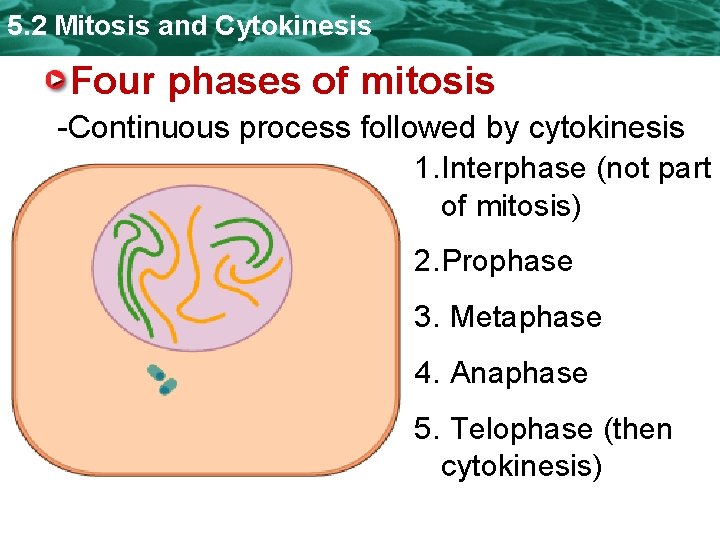 5.2 Mitosis and Cytokinesis

Four phases of mitosis

-Continuous process followed by cytokinesis

1.Interphase (not part of mitosis)

2.Prophase

3. Metaphase

4. Anaphase

5. Telophase (then cytokinesis)